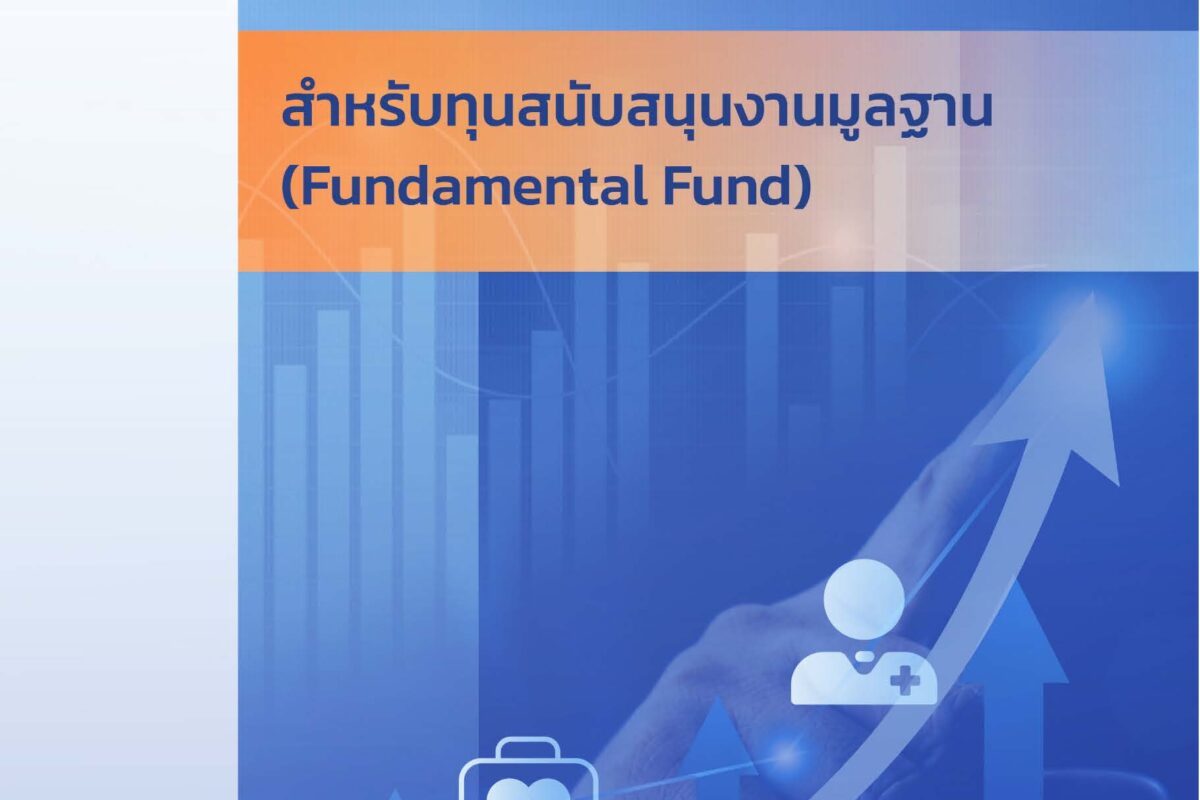 สำหรับทุนสนับสนุนงานมูลฐาน
(Fundamental Fund)